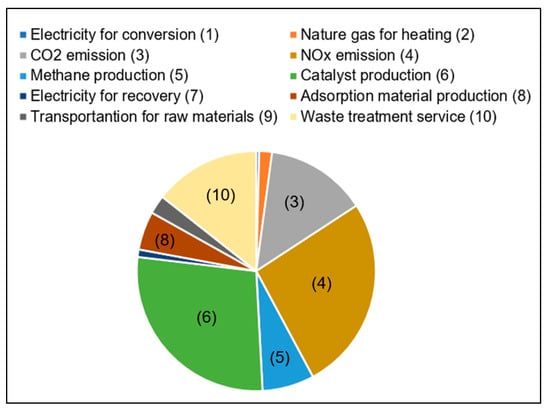 Electricity for conversion (1)
Nature gas for heating (2)
CO2 emission (3)
NOx emission (4)
Methane production (5)
Catalyst production (6)
Electricity for recovery (7)
Adsorption material production (8)
Transportantion for raw materials (9)
Waste treatment service (10)

(10)
(3)
(8)
(4)
(6)
(5)